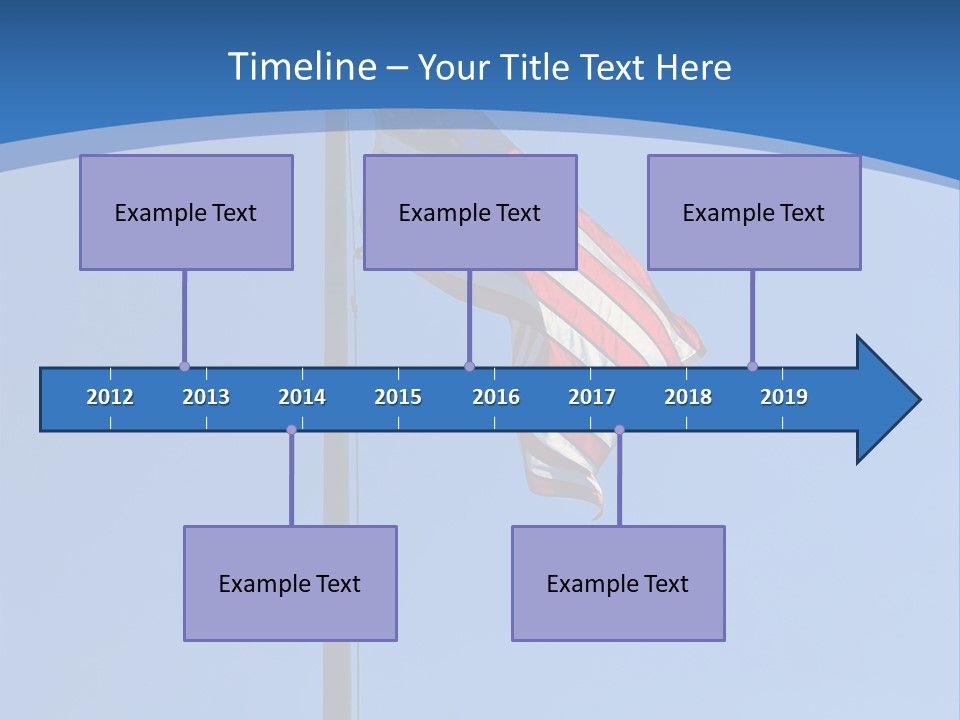 Timeline – Your Title Text Here

Example Text

Example Text

Example Text

2012
2013
2014
2015
2016
2017
2018
2019

Example Text

Example Text